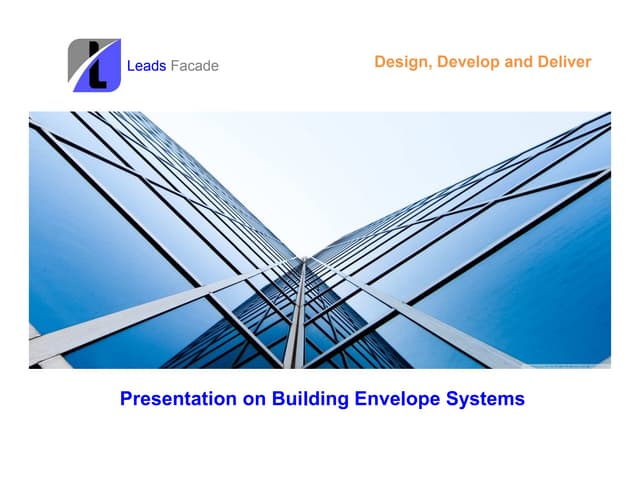 L

Leads Facade

Design, Develop and Deliver

Presentation on Building Envelope Systems